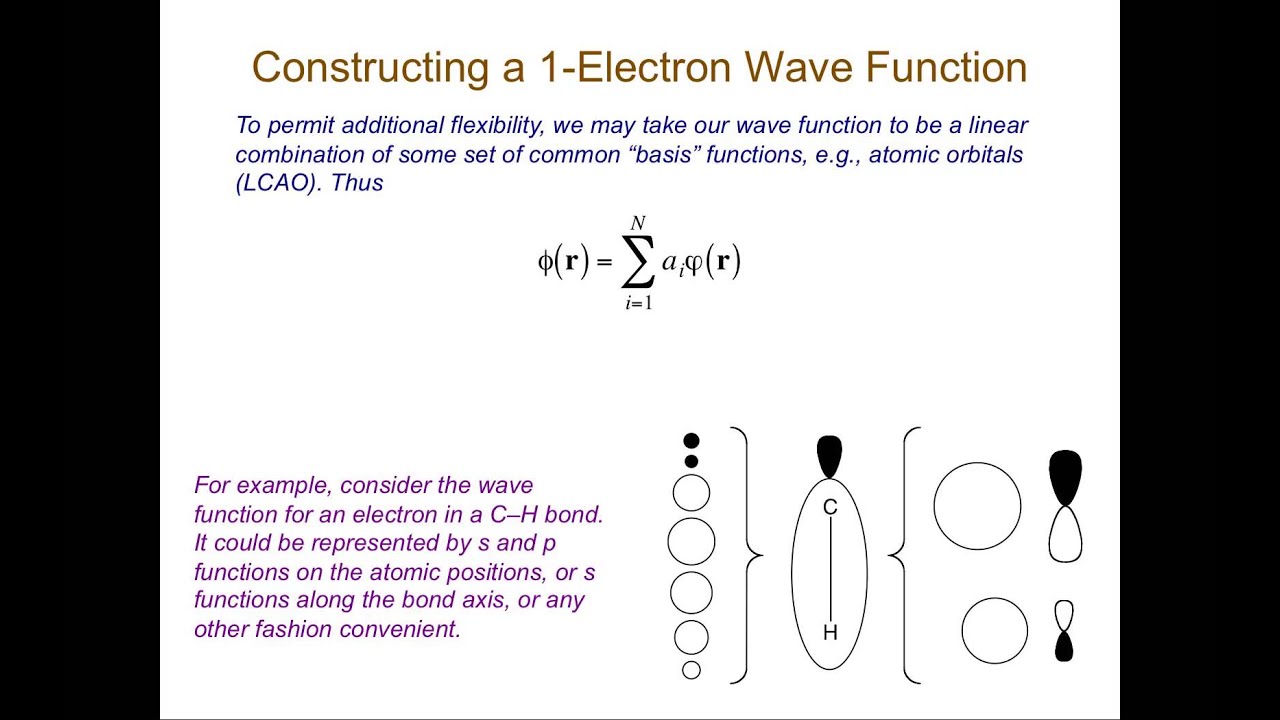 Constructing a 1-Electron Wave Function

To permit additional flexibility, we may take our wave function to be a linear combination of some set of common “basis” functions, e.g., atomic orbitals (LCAO). Thus

$\phi(\mathbf{r}) = \sum_{i=1}^{N} a_i \varphi(\mathbf{r})$

For example, consider the wave function for an electron in a C–H bond. It could be represented by s and p functions on the atomic positions, or s functions along the bond axis, or any other fashion convenient.

C

H